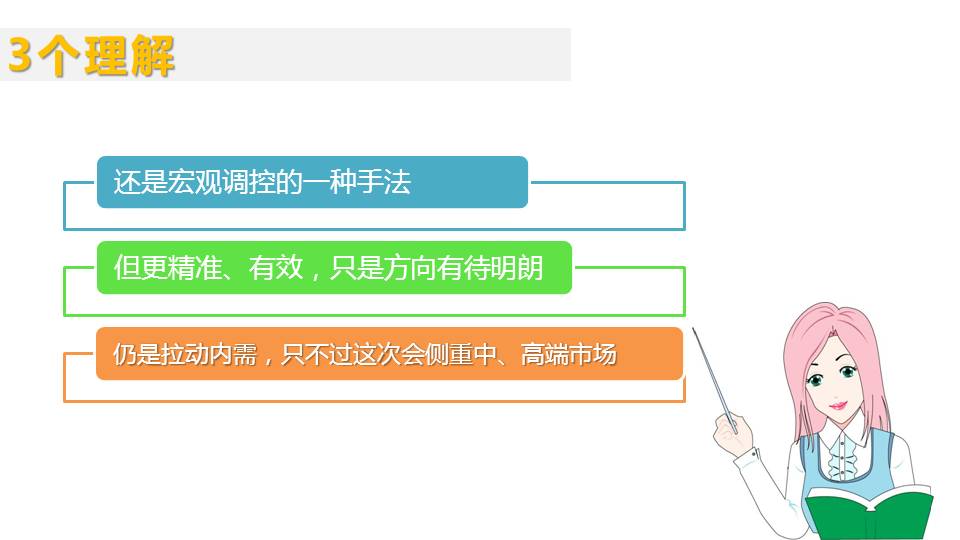 3个理解

还是宏观调控的一种手法

但更精准、有效，只是方向有待明朗

仍是拉动内需，只不过这次会侧重中、高端市场